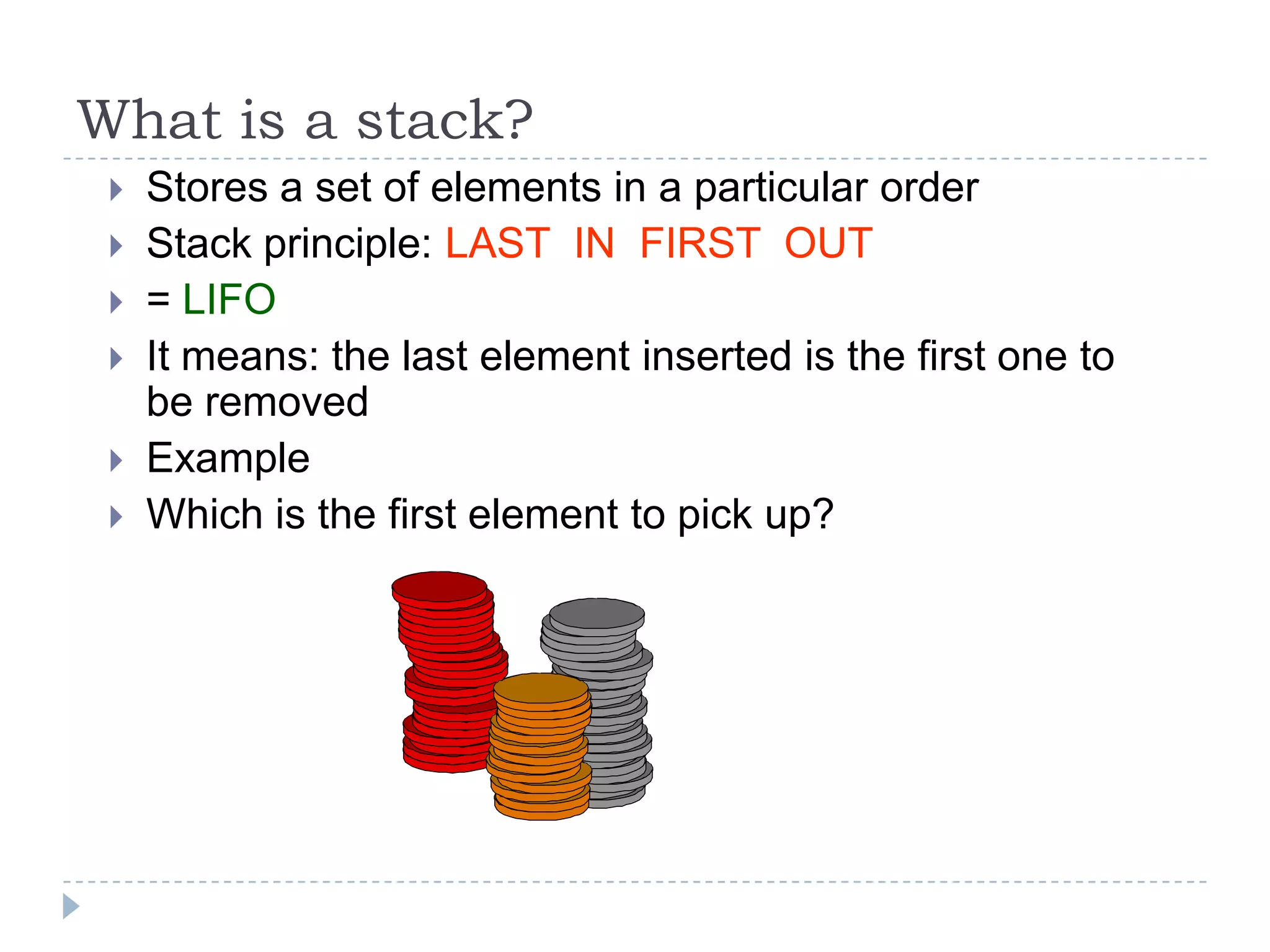 What is a stack?

Stores a set of elements in a particular order

Stack principle: LAST IN FIRST OUT

= LIFO

It means: the last element inserted is the first one to be removed

Example

Which is the first element to pick up?